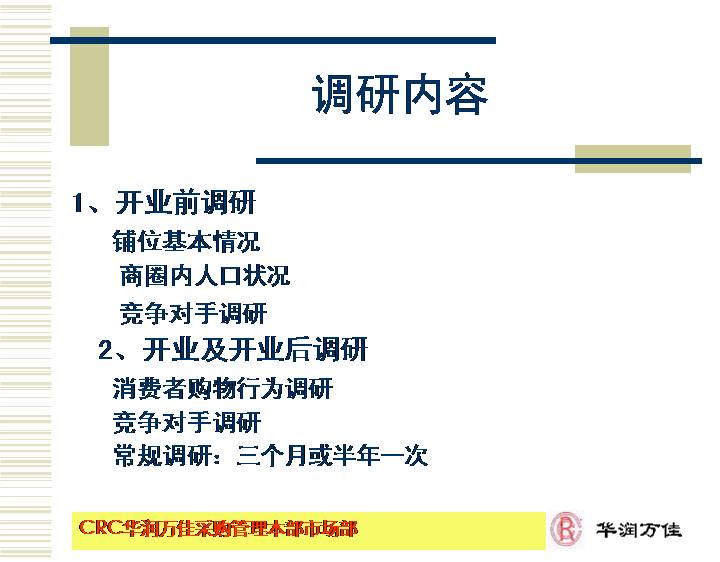 调研内容

1、开业前调研

铺位基本情况

商圈内人口状况

竞争对手调研

2、开业及开业后调研

消费者购物行为调研

竞争对手调研

常规调研：三个月或半年一次

CRC华润万佳采购管理本部市场部

华润万佳